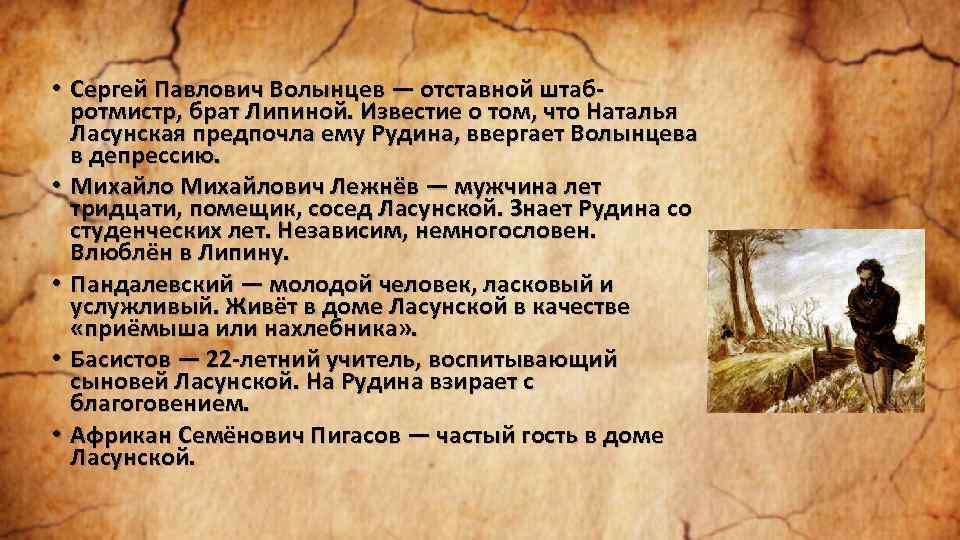 • Сергей Павлович Волынцев — отставной штаб-ротмистр, брат Липиной. Известие о том, что Наталья Ласунская предпочла ему Рудина, ввергает Волынцева в депрессию.
• Михайло Михайлович Лежнёв — мужчина лет тридцати, помещик, сосед Ласунской. Знает Рудина со студенческих лет. Независим, немногословен. Влюблён в Липину.
• Пандалевский — молодой человек, ласковый и услужливый. Живёт в доме Ласунской в качестве «приёмыша или нахлебника».
• Басистов — 22-летний учитель, воспитывающий сыновей Ласунской. На Рудина взирает с благоговением.
• Африкан Семёнович Пигасов — частый гость в доме Ласунской.